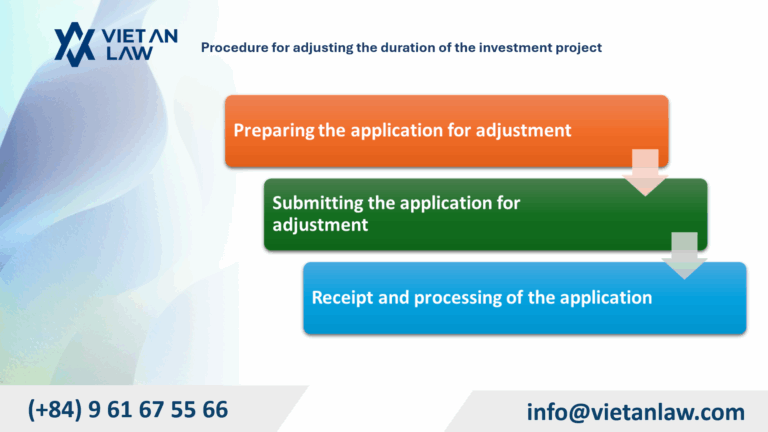 VIET AN LAW

Procedure for adjusting the duration of the investment project

Preparing the application for adjustment

Submitting the application for adjustment

Receipt and processing of the application

(+84) 9 61 67 55 66

info@vietanlaw.com